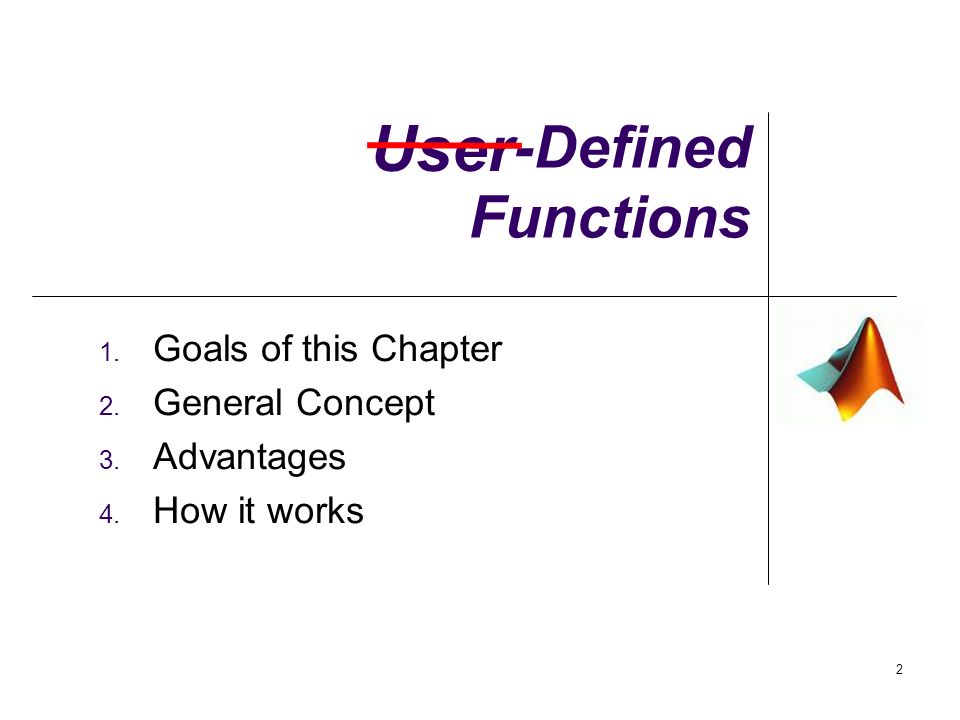 User-Defined Functions

1. Goals of this Chapter
2. General Concept
3. Advantages
4. How it works

2